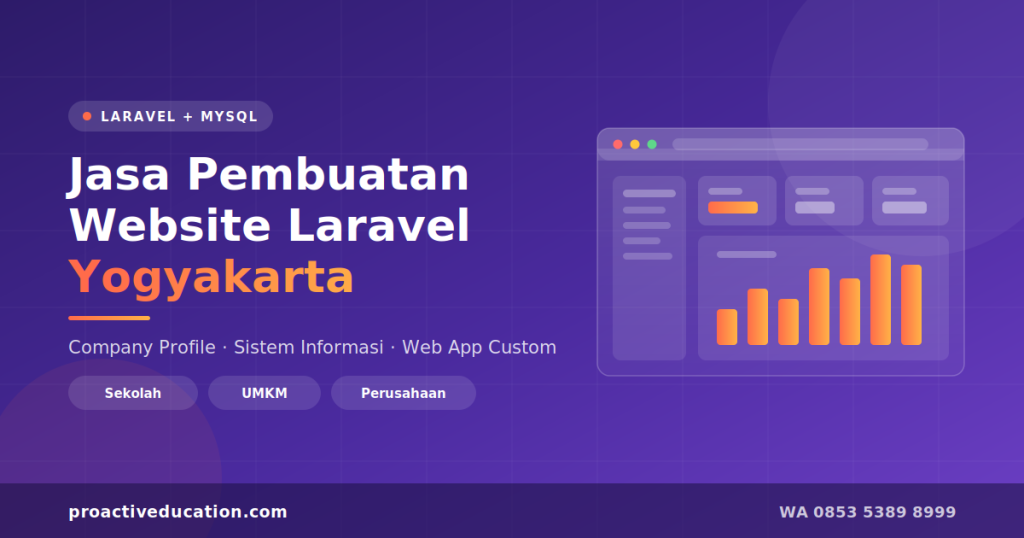 LARAVEL + MYSQL

Jasa Pembuatan Website Laravel Yogyakarta

Company Profile · Sistem Informasi · Web App Custom

Sekolah

UMKM

Perusahaan

proactiveducation.com

WA 0853 5389 8999